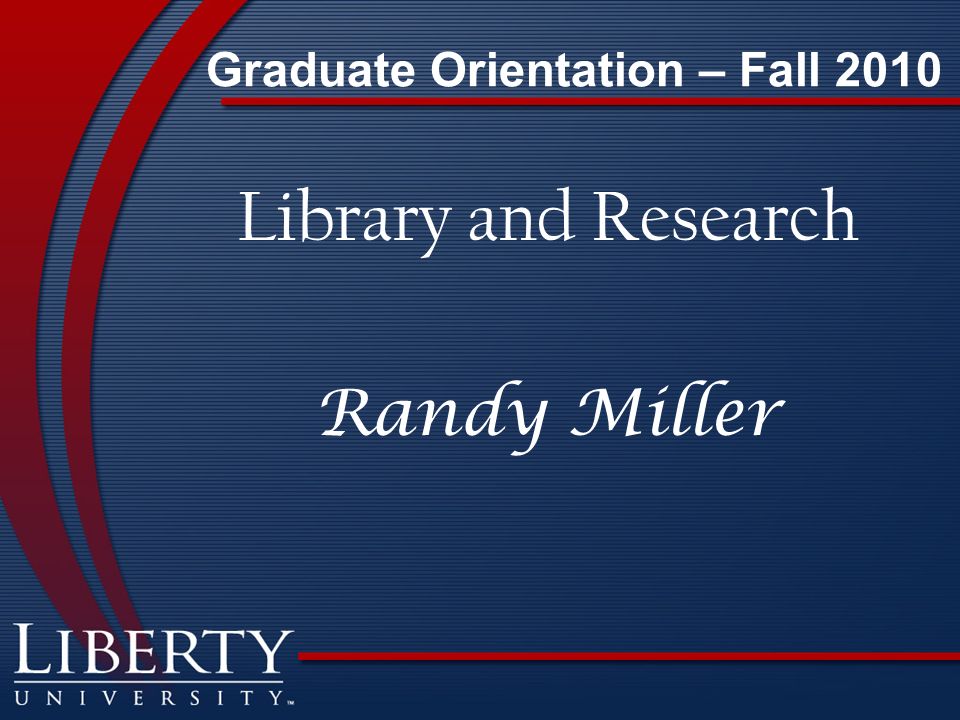 Graduate Orientation – Fall 2010

Library and Research

Randy Miller

LIBERTY
UNIVERSITY™